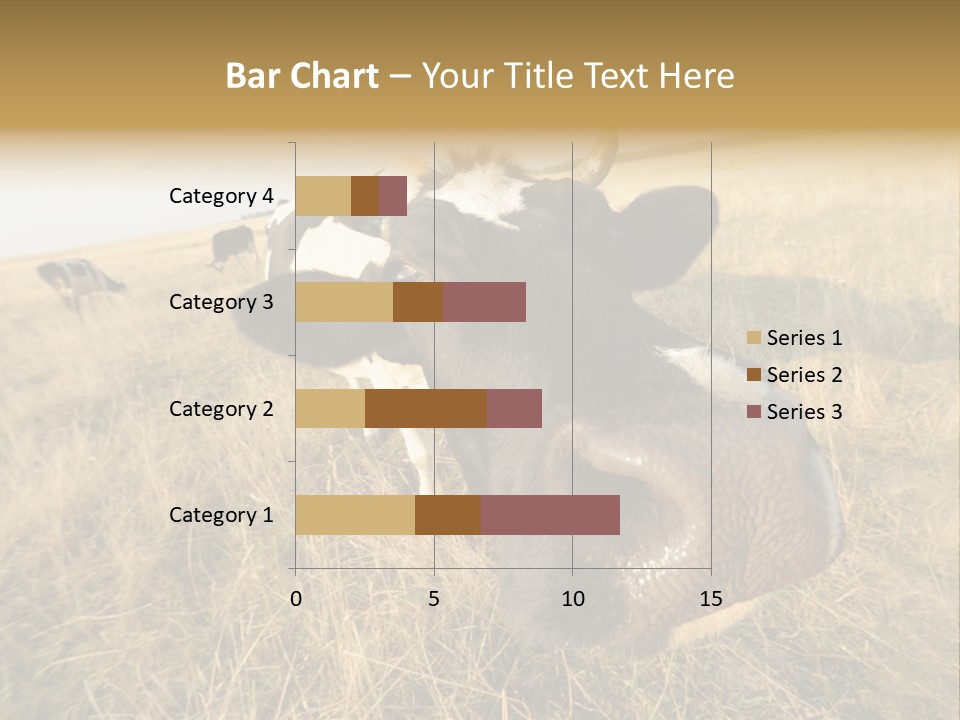 Bar Chart – Your Title Text Here

Category 4
Category 3
Category 2
Category 1

0
5
10
15

Series 1
Series 2
Series 3